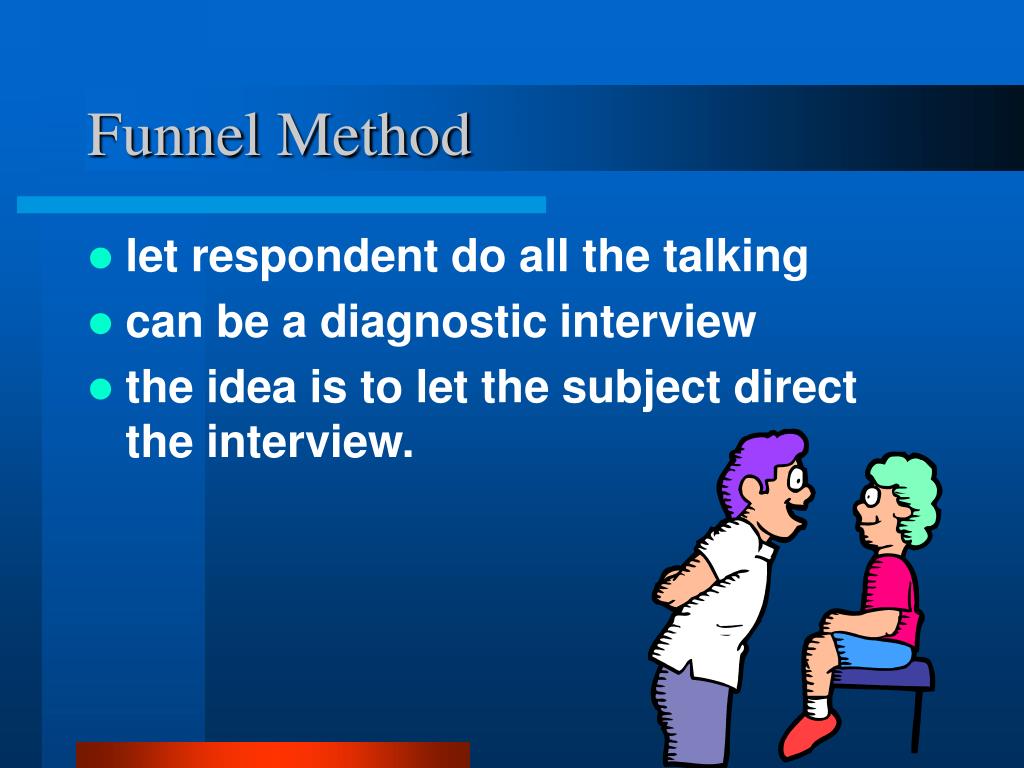 Funnel Method

- let respondent do all the talking
- can be a diagnostic interview
- the idea is to let the subject direct the interview.